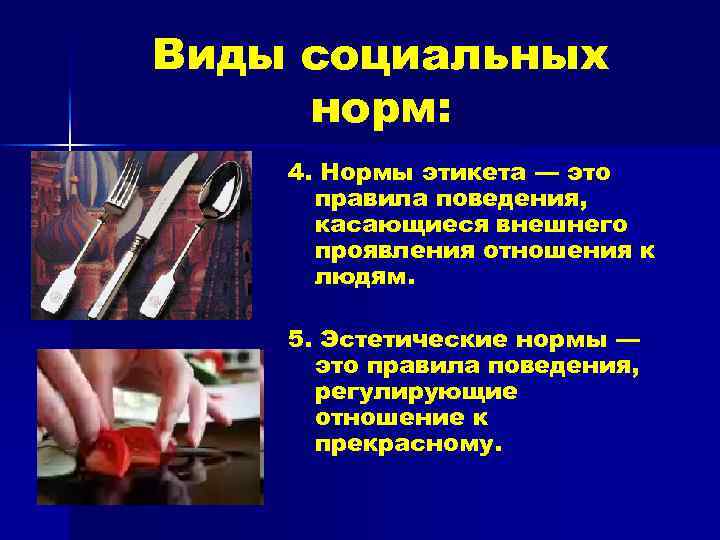 Виды социальных норм:

4. Нормы этикета — это правила поведения, касающиеся внешнего проявления отношения к людям.

5. Эстетические нормы — это правила поведения, регулирующие отношение к прекрасному.